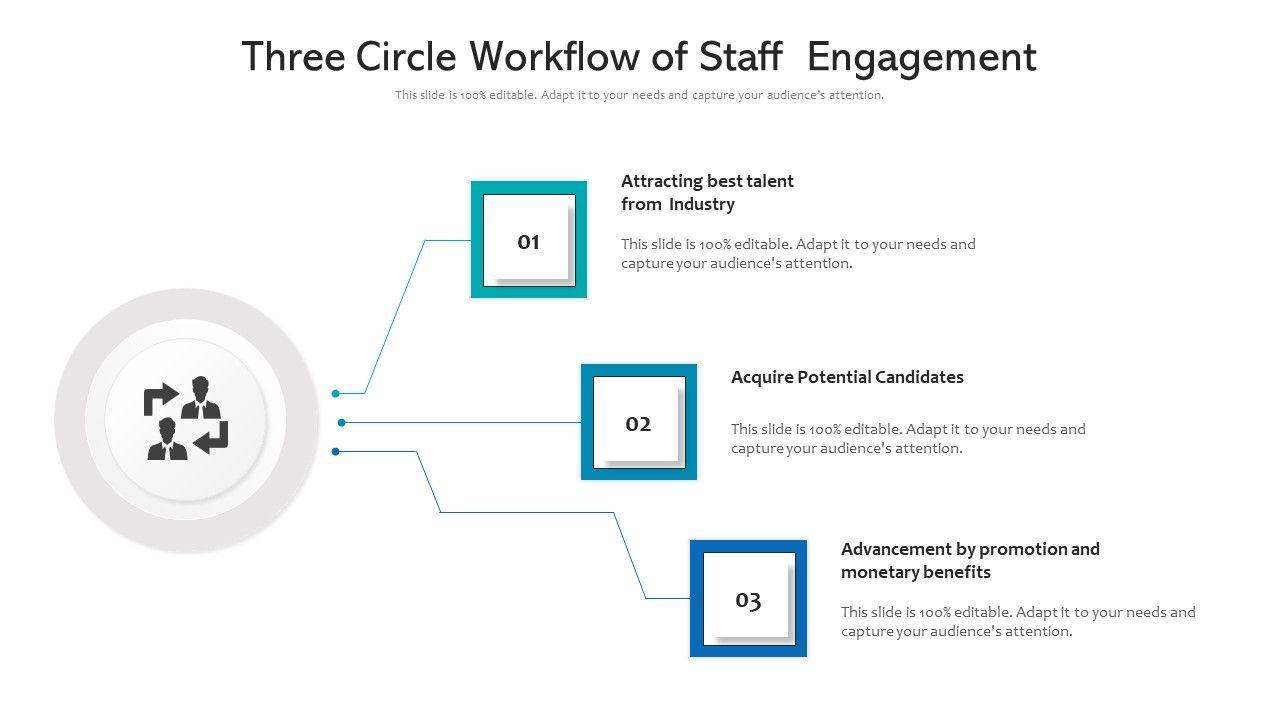 Three Circle Workflow of Staff Engagement

This slide is 100% editable. Adapt it to your needs and capture your audience's attention.

01

Attracting best talent from Industry

This slide is 100% editable. Adapt it to your needs and capture your audience's attention.

02

Acquire Potential Candidates

This slide is 100% editable. Adapt it to your needs and capture your audience's attention.

03

Advancement by promotion and monetary benefits

This slide is 100% editable. Adapt it to your needs and capture your audience's attention.